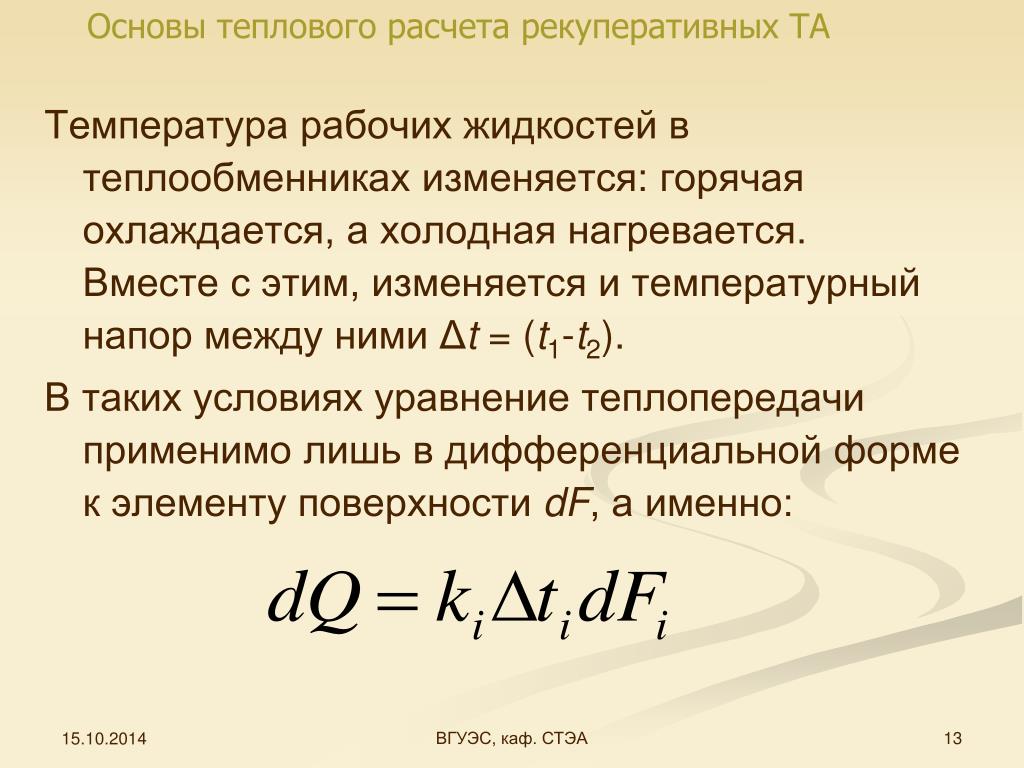 Основы теплового расчета рекуперативных ТА

Температура рабочих жидкостей в теплообменниках изменяется: горячая охлаждается, а холодная нагревается. Вместе с этим, изменяется и температурный напор между ними $\Delta t = (t_1 - t_2)$.

В таких условиях уравнение теплопередачи применимо лишь в дифференциальной форме к элементу поверхности $dF$, а именно:

$dQ = k_i \Delta t_i dF_i$

15.10.2014

ВГУЭС, каф. СТЭА

13